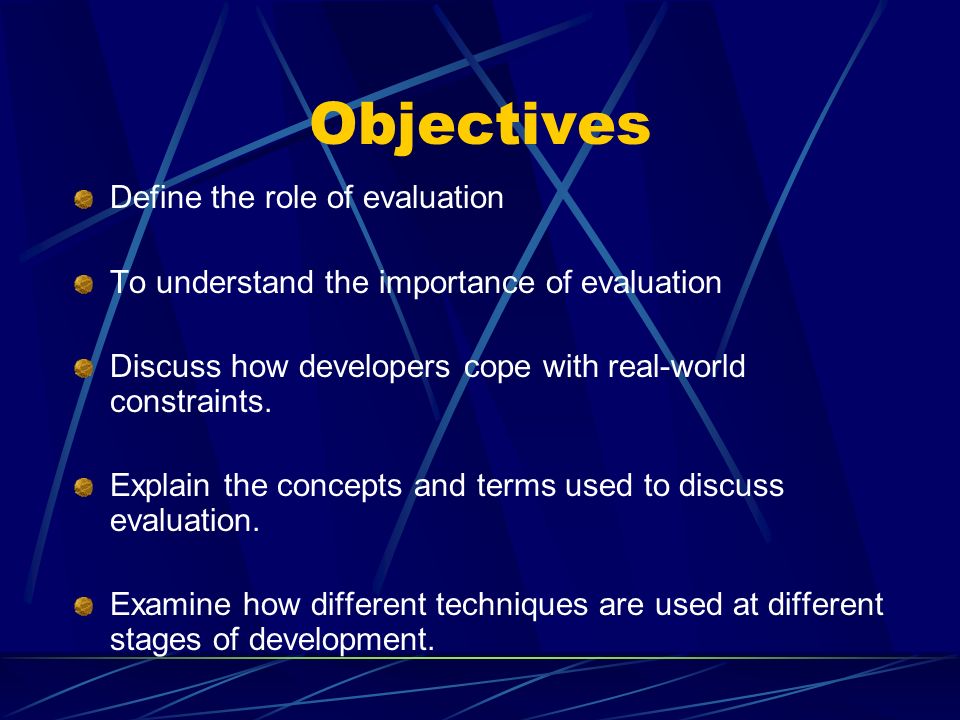 Objectives

Define the role of evaluation

To understand the importance of evaluation

Discuss how developers cope with real-world constraints.

Explain the concepts and terms used to discuss evaluation.

Examine how different techniques are used at different stages of development.